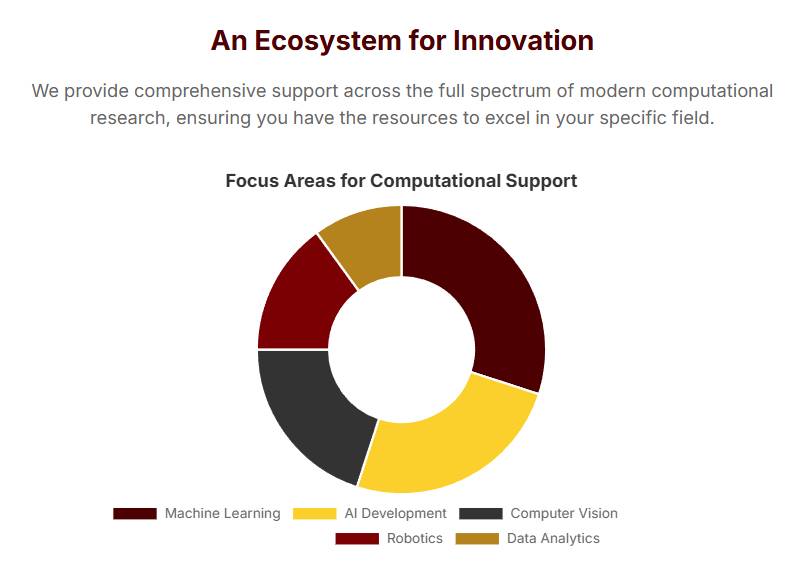 An Ecosystem for Innovation

We provide comprehensive support across the full spectrum of modern computational research, ensuring you have the resources to excel in your specific field.

Focus Areas for Computational Support

Machine Learning
AI Development
Computer Vision
Robotics
Data Analytics